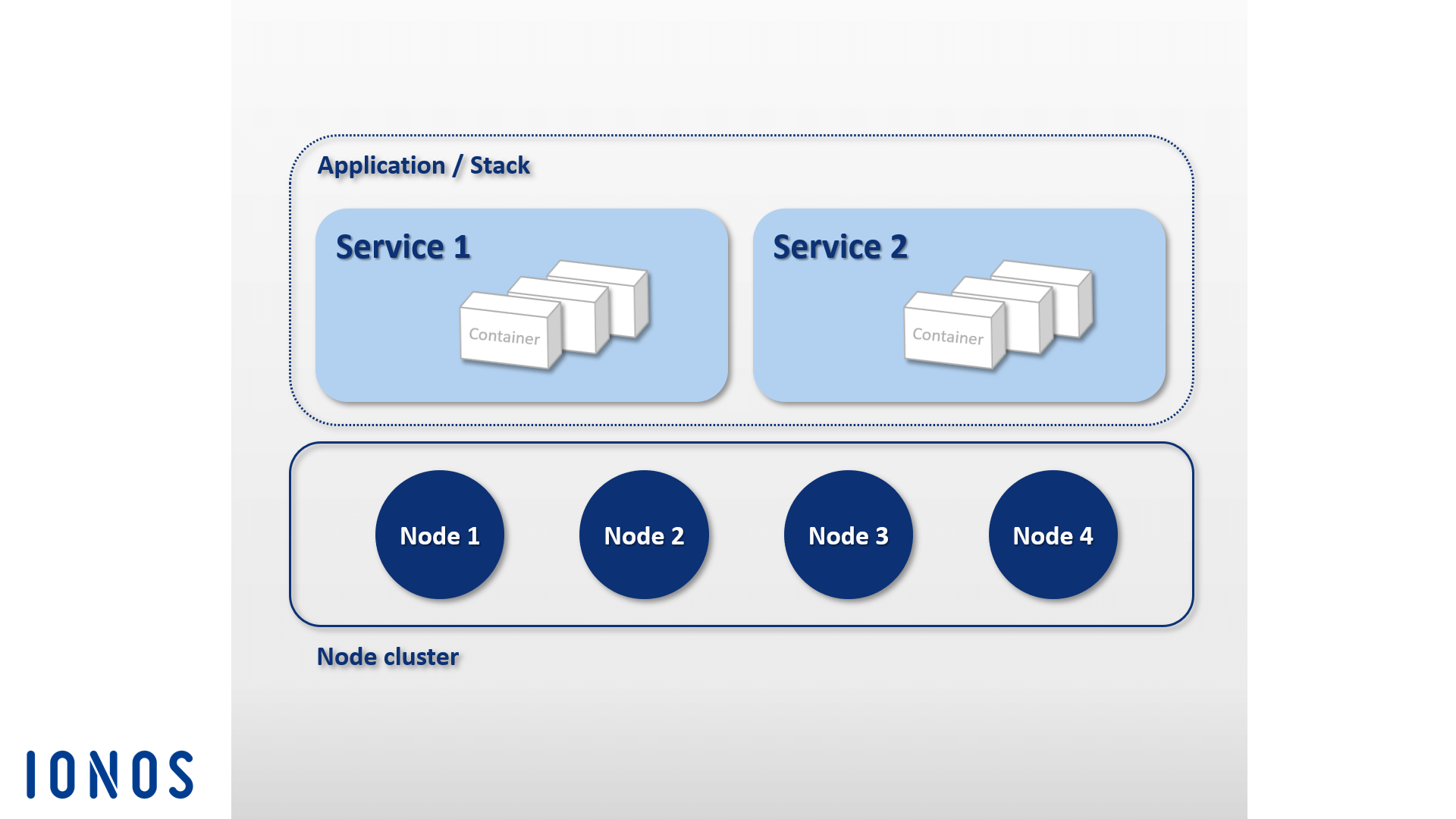 Application / Stack

Service 1

Container

Service 2

Container

Node 1

Node 2

Node 3

Node 4

Node cluster

IONOS